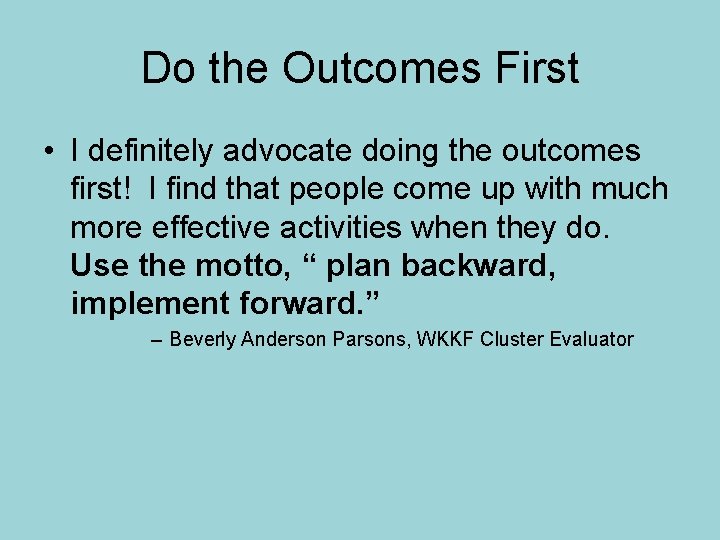 Do the Outcomes First

• I definitely advocate doing the outcomes first! I find that people come up with much more effective activities when they do. Use the motto, “ plan backward, implement forward.”

– Beverly Anderson Parsons, WKKF Cluster Evaluator